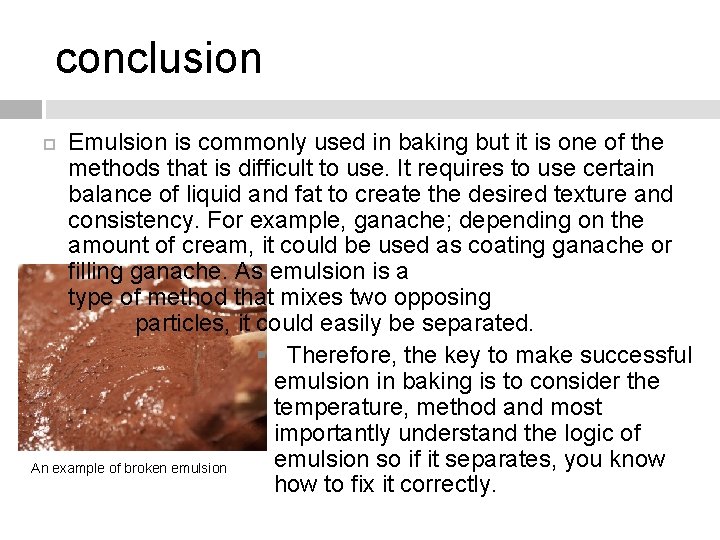 conclusion

Emulsion is commonly used in baking but it is one of the methods that is difficult to use. It requires to use certain balance of liquid and fat to create the desired texture and consistency. For example, ganache; depending on the amount of cream, it could be used as coating ganache or filling ganache. As emulsion is a type of method that mixes two opposing particles, it could easily be separated.

Therefore, the key to make successful emulsion in baking is to consider the temperature, method and most importantly understand the logic of emulsion so if it separates, you know how to fix it correctly.

An example of broken emulsion